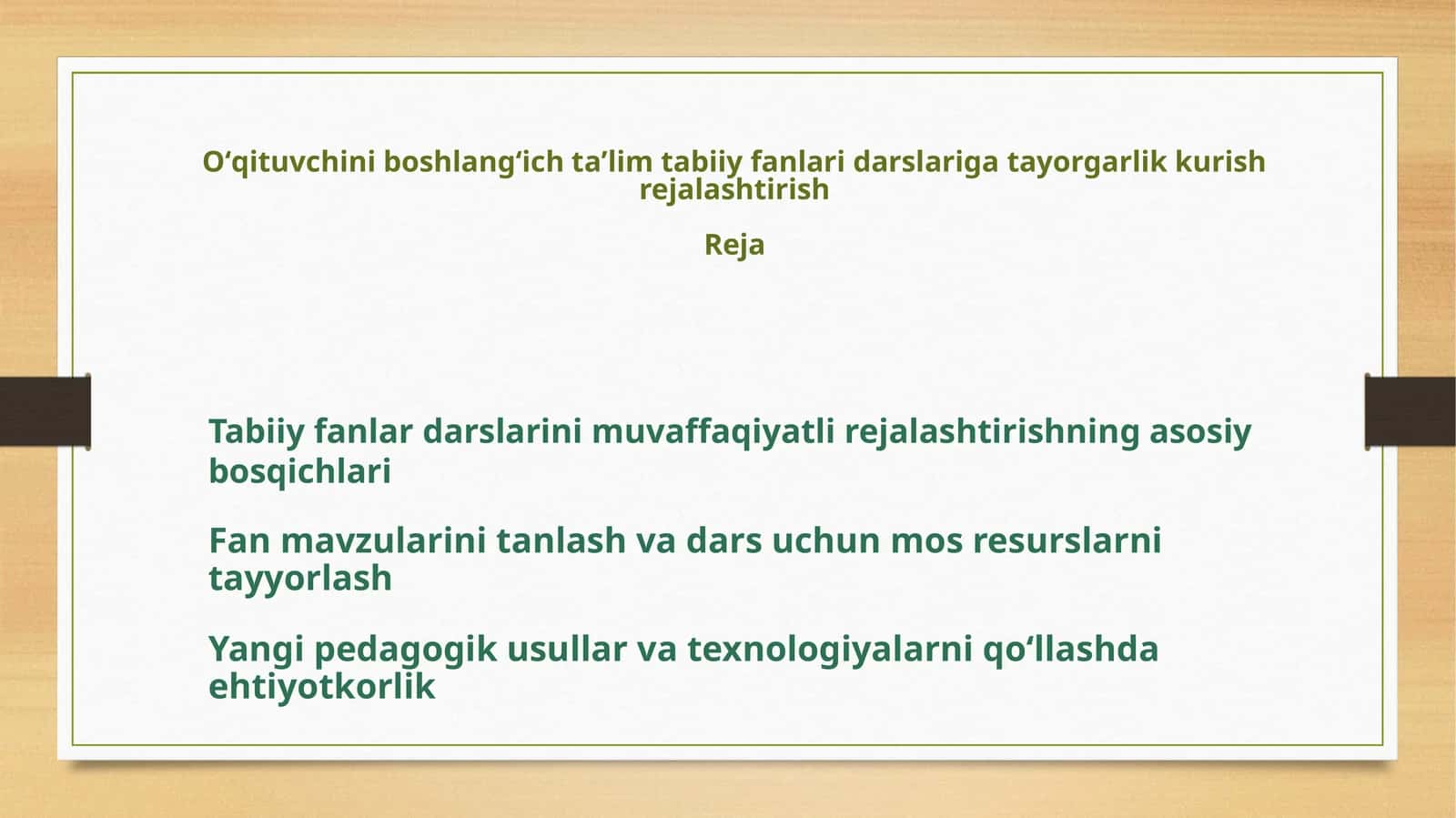 O‘qituvchini boshlang‘ich ta’lim tabiiy fanlari darslariga tayorgarlik kurish rejalashtirish

Reja

Tabiiy fanlar darslarini muvaffaqiyatli rejalashtirishning asosiy bosqichlari

Fan mavzularini tanlash va dars uchun mos resurslarni tayyorlash

Yangi pedagogik usullar va texnologiyalarni qo‘llashda ehtiyotkorlik